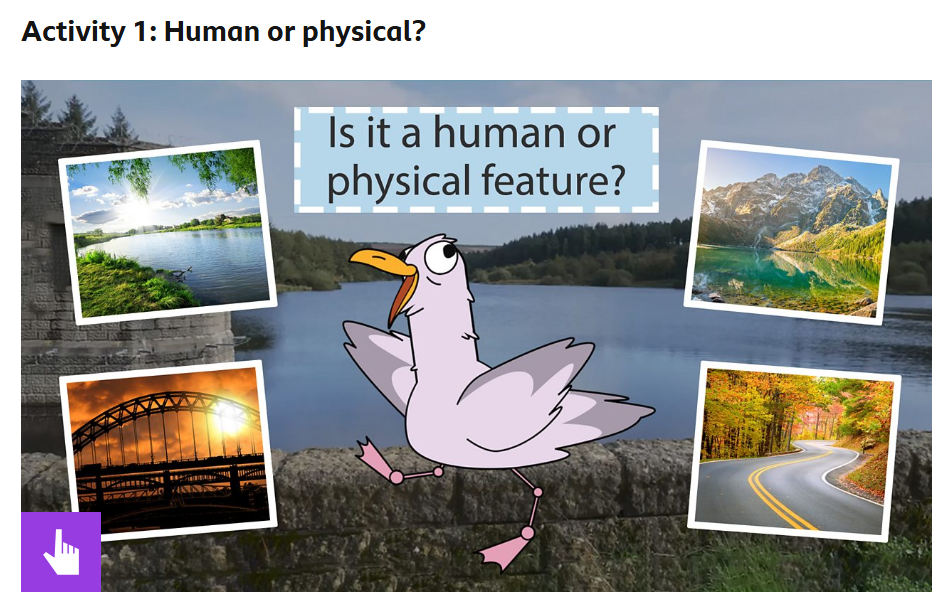 Activity 1: Human or physical?

Is it a human or physical feature?